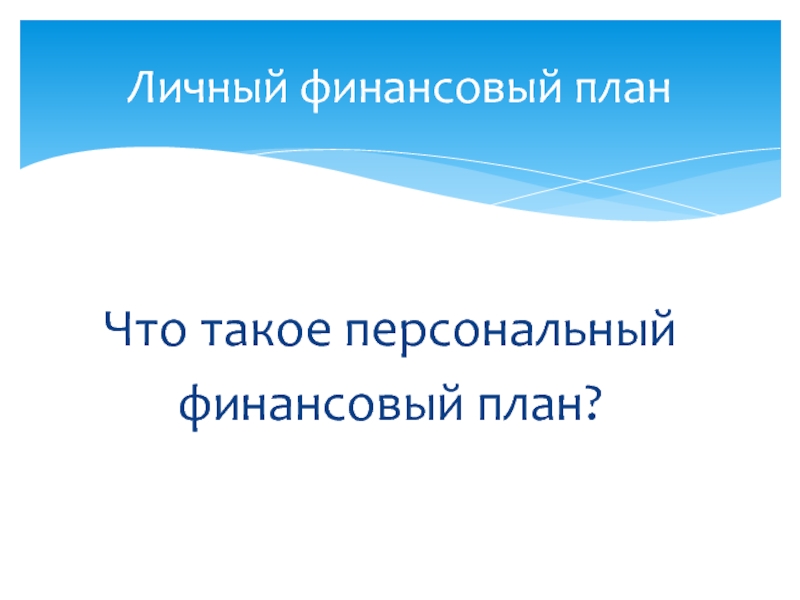 Личный финансовый план

Что такое персональный финансовый план?